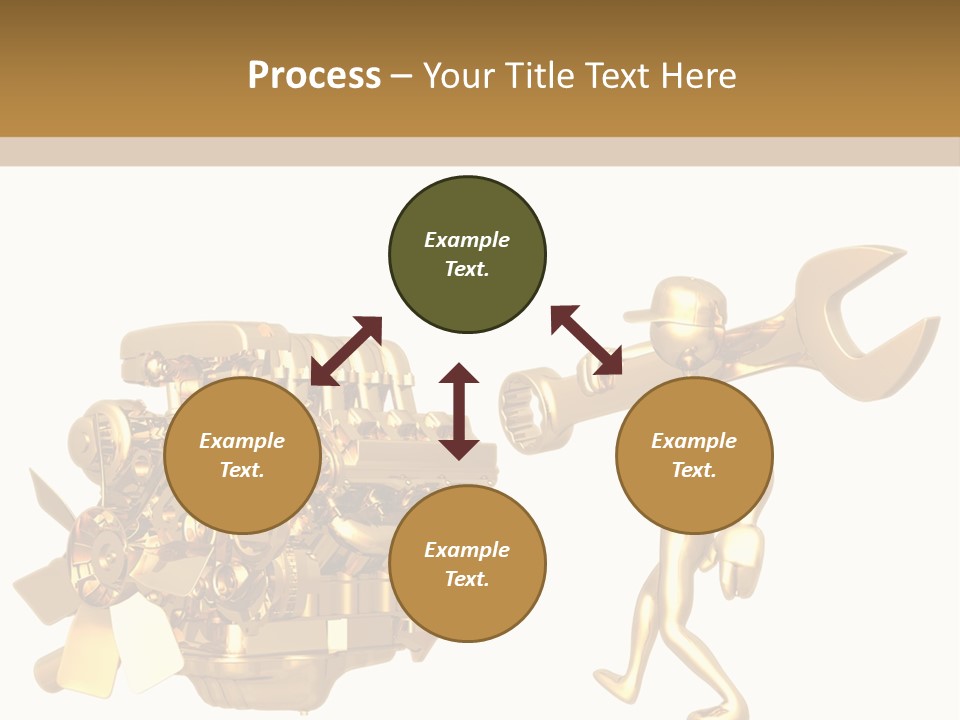 Process – Your Title Text Here

Example Text.

Example Text.

Example Text.

Example Text.